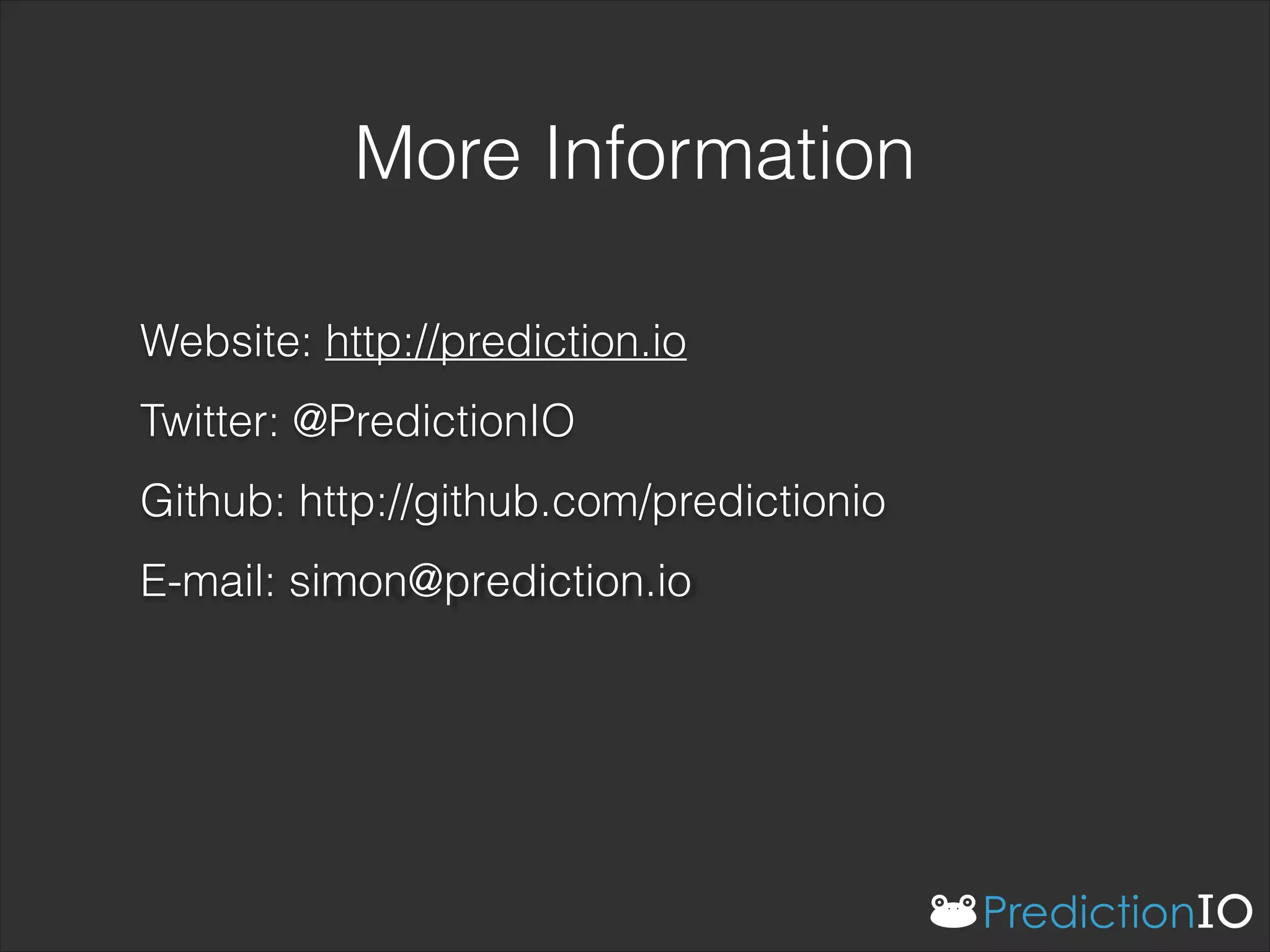 More Information

Website: http://prediction.io

Twitter: @PredictionIO

Github: http://github.com/predictionio

E-mail: simon@prediction.io

PredictionIO